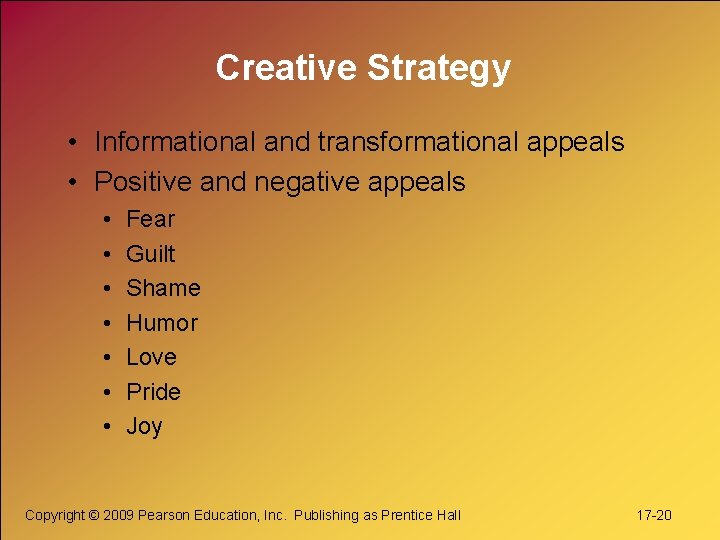 Creative Strategy

• Informational and transformational appeals
• Positive and negative appeals
  • Fear
  • Guilt
  • Shame
  • Humor
  • Love
  • Pride
  • Joy

Copyright © 2009 Pearson Education, Inc. Publishing as Prentice Hall

17-20